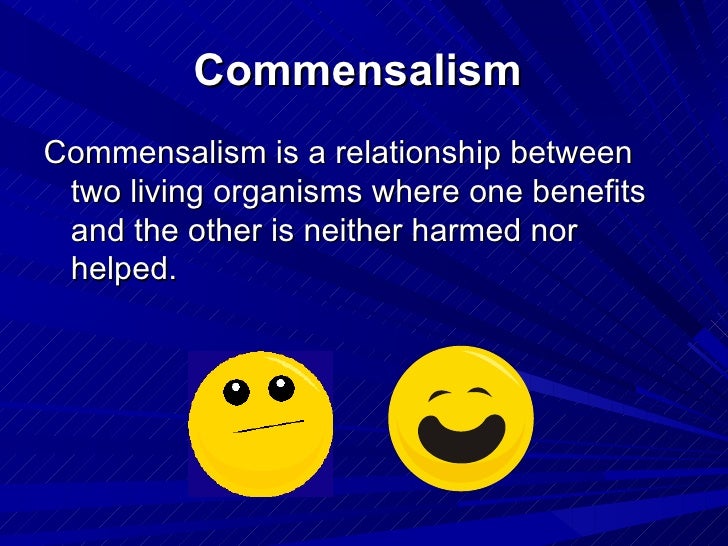 Commensalism

Commensalism is a relationship between two living organisms where one benefits and the other is neither harmed nor helped.